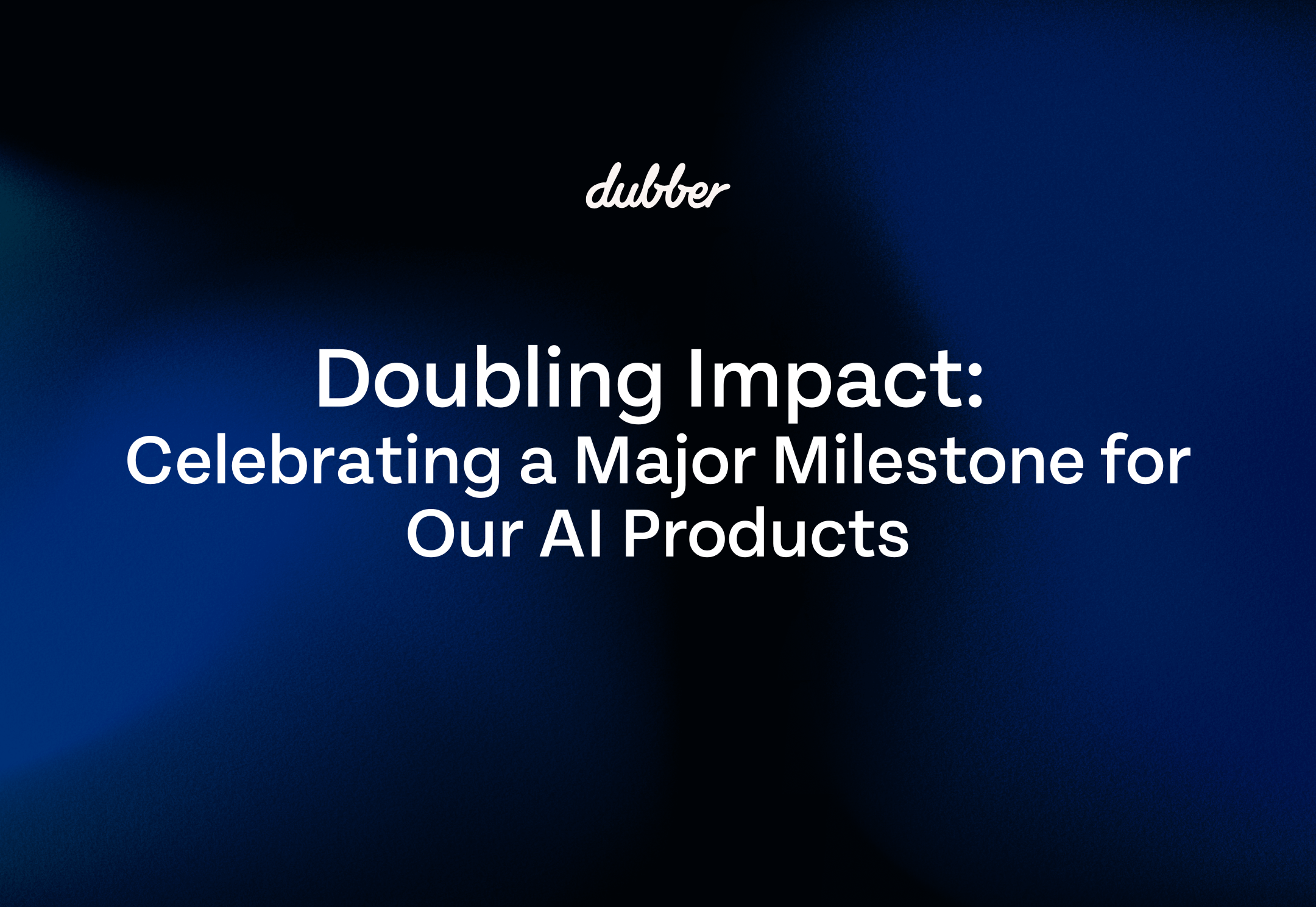 dubber

Doubling Impact:
Celebrating a Major Milestone for Our AI Products